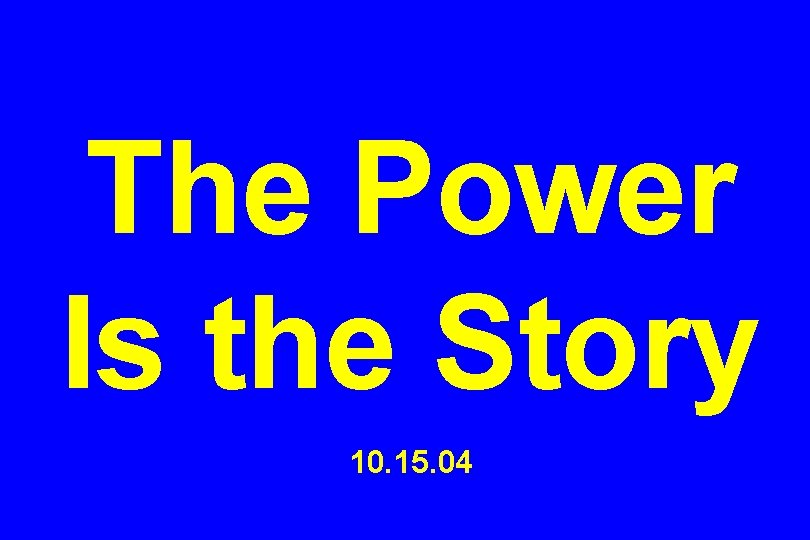 The Power Is the Story

10.15.04